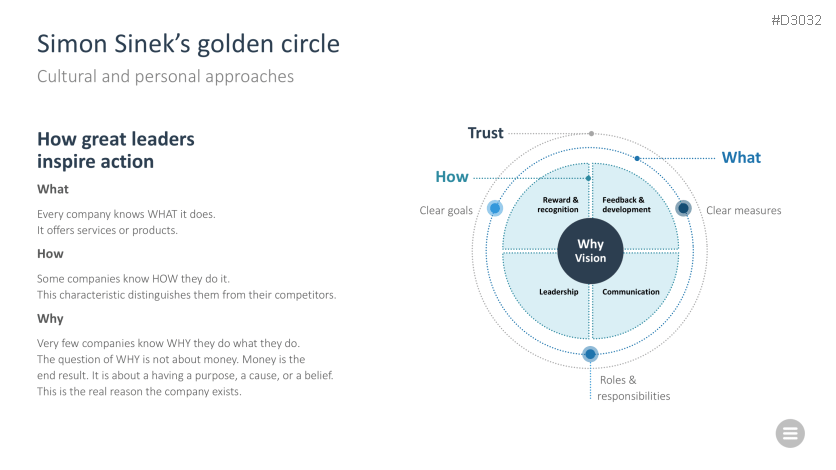 #D3032

Simon Sinek's golden circle

Cultural and personal approaches

How great leaders inspire action

What

Every company knows WHAT it does.
It offers services or products.

How

Some companies know HOW they do it.
This characteristic distinguishes them from their competitors.

Why

Very few companies know WHY they do what they do.
The question of WHY is not about money. Money is the end result. It is about a having a purpose, a cause, or a belief.
This is the real reason the company exists.

Trust

What

How

Clear goals

Clear measures

Reward & recognition

Feedback & development

Why
Vision

Leadership

Communication

Roles & responsibilities